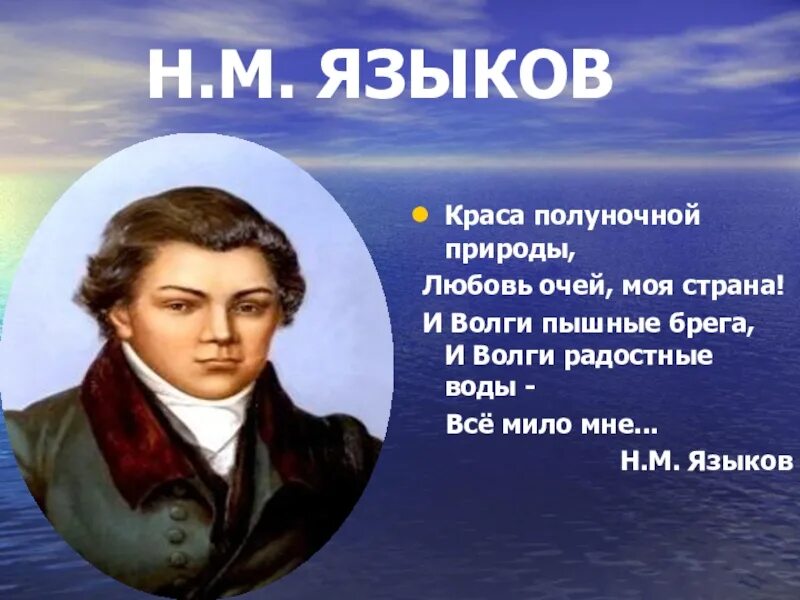 Н.М. ЯЗЫКОВ

Краса полуночной природы,
Любовь очей, моя страна!
И Волги пышные брега,
И Волги радостные воды -
Всё мило мне...

Н.М. Языков